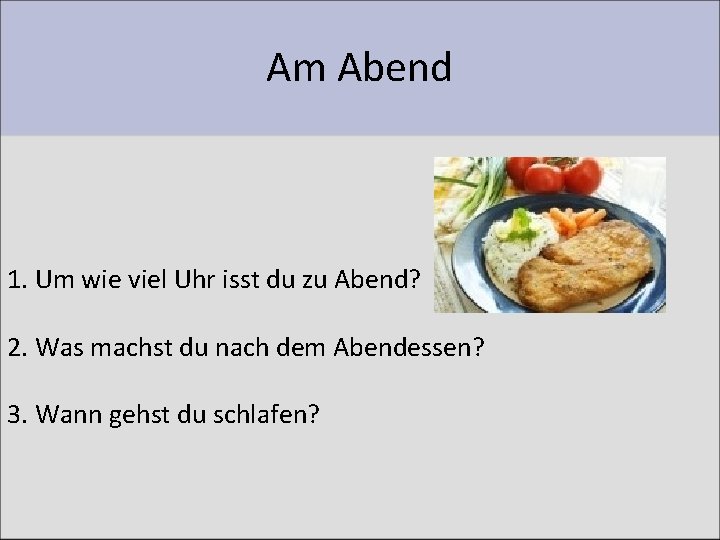 Am Abend

1. Um wie viel Uhr isst du zu Abend?

2. Was machst du nach dem Abendessen?

3. Wann gehst du schlafen?